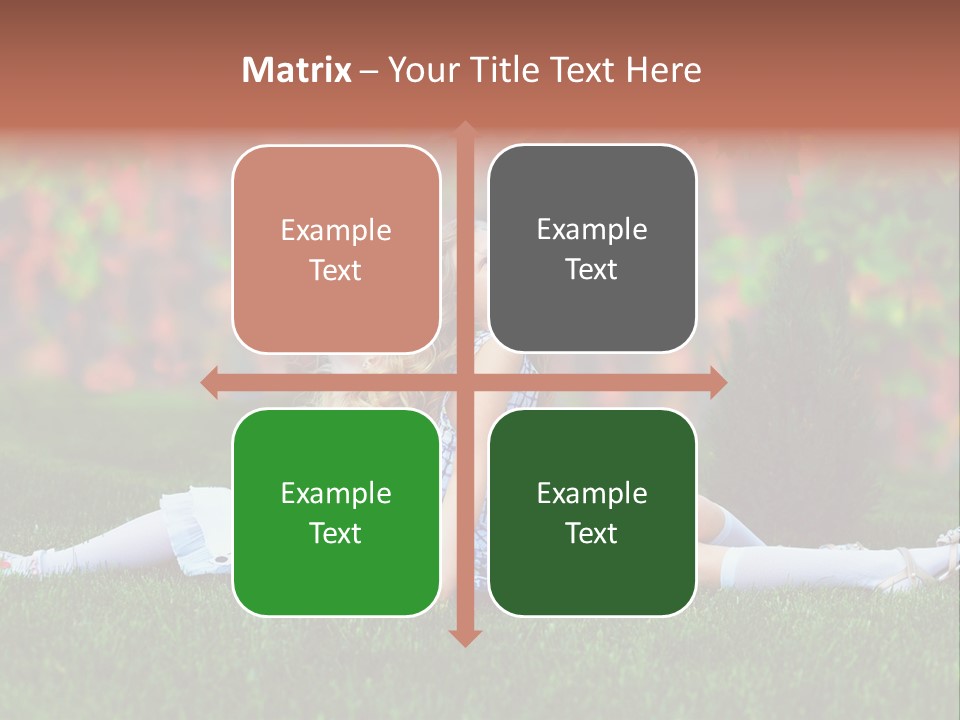 Matrix – Your Title Text Here

Example Text

Example Text

Example Text

Example Text